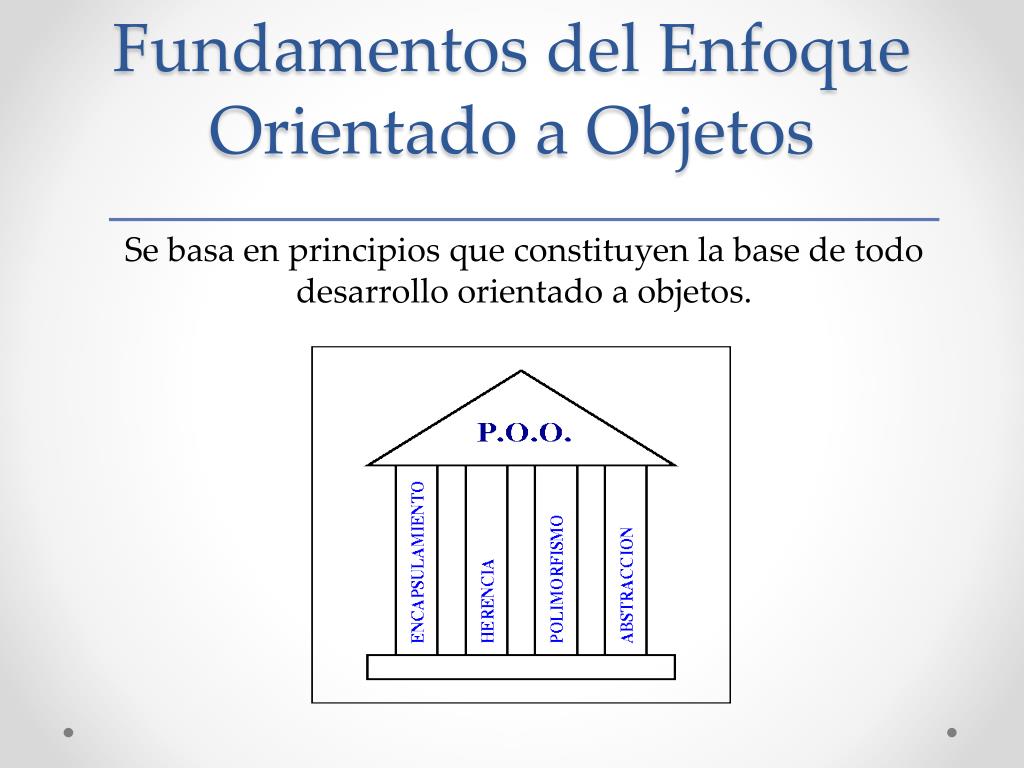 Fundamentos del Enfoque Orientado a Objetos

Se basa en principios que constituyen la base de todo desarrollo orientado a objetos.

P.O.O.

ENCAPSULAMIENTO

HERENCIA

POLIMORFISMO

ABSTRACCION